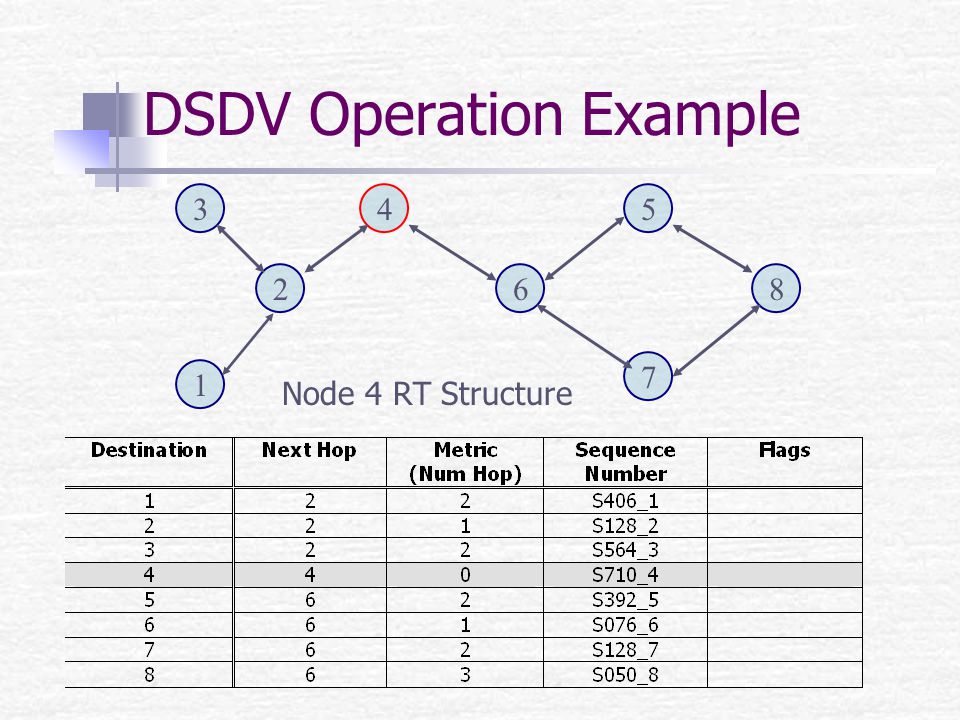 DSDV Operation Example

3 4 5 2 6 8 1 7

Node 4 RT Structure

| Destination | Next Hop | Metric (Num Hop) | Sequence Number | Flags |
|---|---|---|---|---|
| 1 | 2 | 2 | S406_1 | |
| 2 | 2 | 1 | S128_2 | |
| 3 | 2 | 2 | S564_3 | |
| 4 | 4 | 0 | S710_4 | |
| 5 | 6 | 2 | S392_5 | |
| 6 | 6 | 1 | S076_6 | |
| 7 | 6 | 2 | S128_7 | |
| 8 | 6 | 3 | S050_8 | |